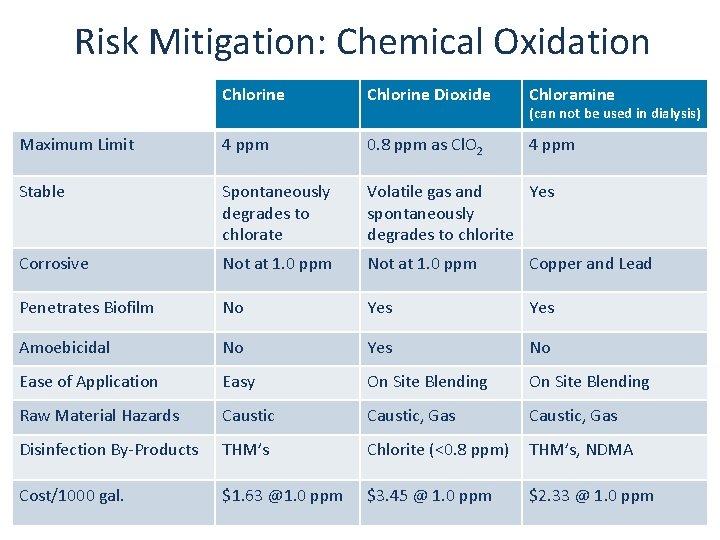 Risk Mitigation: Chemical Oxidation

| | Chlorine | Chlorine Dioxide | Chloramine (can not be used in dialysis) |
|---|---|---|---|
| Maximum Limit | 4 ppm | 0.8 ppm as $ClO_2$ | 4 ppm |
| Stable | Spontaneously degrades to chlorate | Volatile gas and spontaneously degrades to chlorite | Yes |
| Corrosive | Not at 1.0 ppm | Not at 1.0 ppm | Copper and Lead |
| Penetrates Biofilm | No | Yes | Yes |
| Amoebicidal | No | Yes | No |
| Ease of Application | Easy | On Site Blending | On Site Blending |
| Raw Material Hazards | Caustic | Caustic, Gas | Caustic, Gas |
| Disinfection By-Products | THM's | Chlorite (<0.8 ppm) | THM's, NDMA |
| Cost/1000 gal. | \$1.63 @1.0 ppm | \$3.45 @ 1.0 ppm | \$2.33 @ 1.0 ppm |